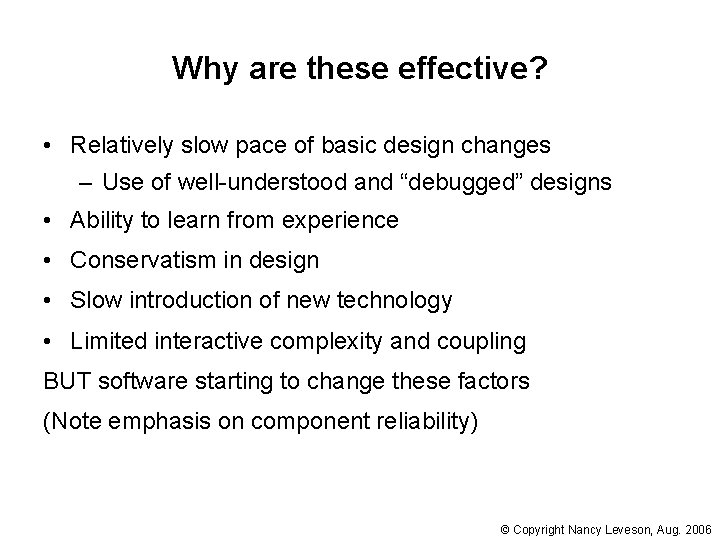 Why are these effective?

• Relatively slow pace of basic design changes
– Use of well-understood and “debugged” designs
• Ability to learn from experience
• Conservatism in design
• Slow introduction of new technology
• Limited interactive complexity and coupling

BUT software starting to change these factors

(Note emphasis on component reliability)

© Copyright Nancy Leveson, Aug. 2006